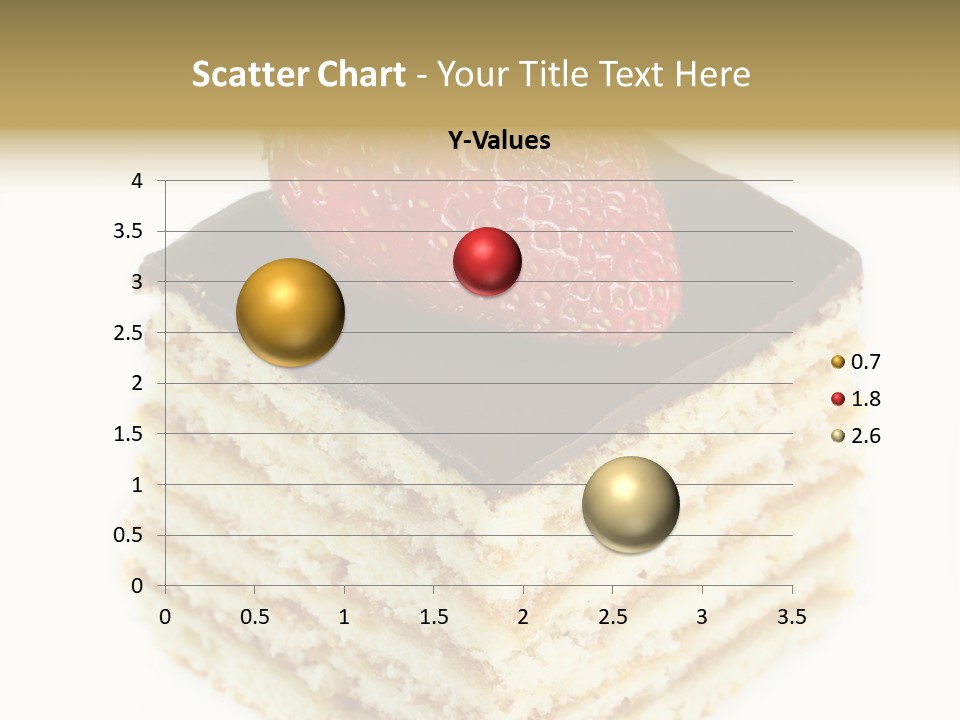 Scatter Chart - Your Title Text Here

Y-Values

4
3.5
3
2.5
2
1.5
1
0.5
0

0 0.5 1 1.5 2 2.5 3 3.5

0.7
1.8
2.6